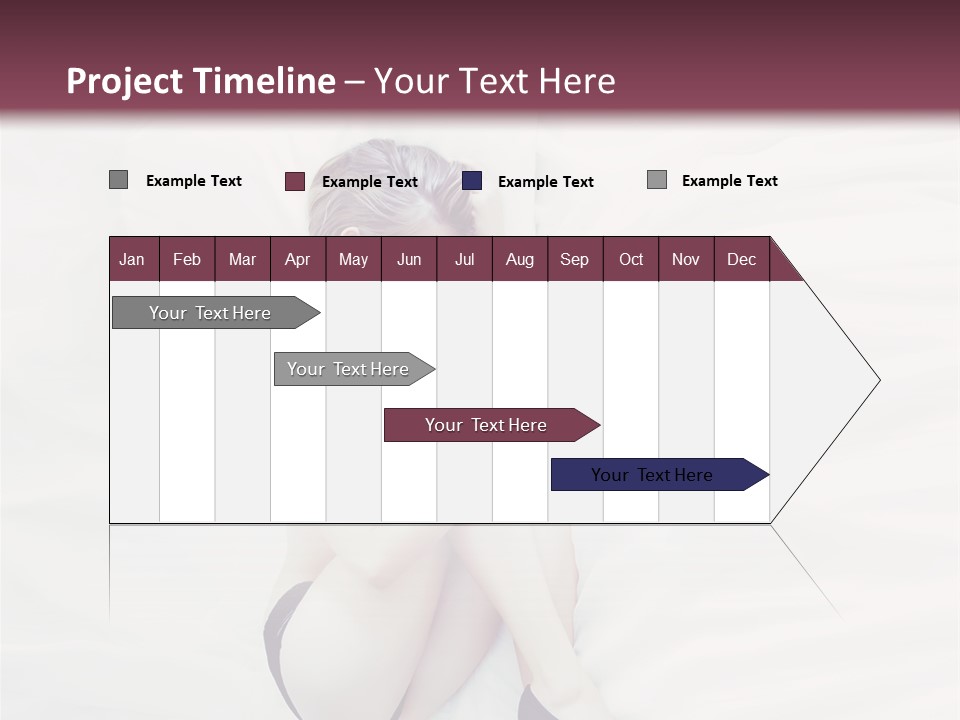 Project Timeline – Your Text Here

Example Text
Example Text
Example Text
Example Text

| Jan | Feb | Mar | Apr | May | Jun | Jul | Aug | Sep | Oct | Nov | Dec |
|---|---|---|---|---|---|---|---|---|---|---|---|

Your Text Here
Your Text Here
Your Text Here
Your Text Here